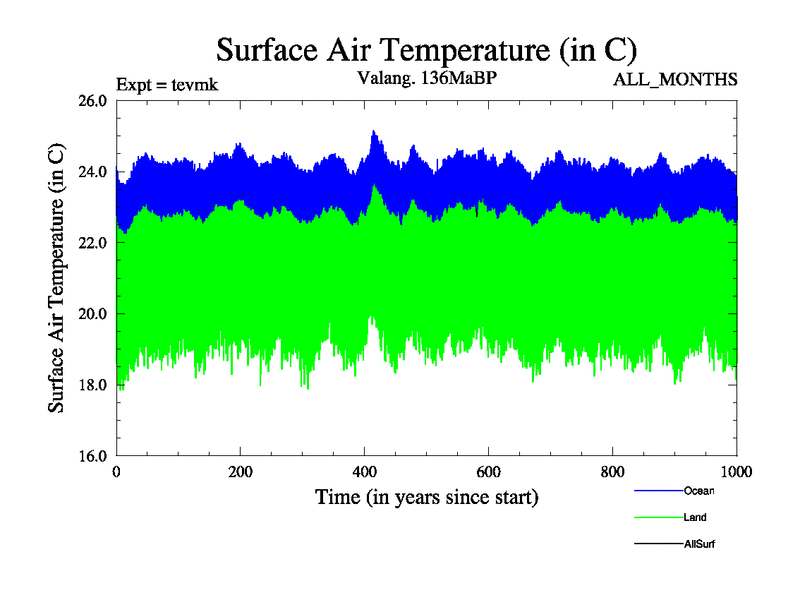 Surface Air Temperature (in C)

Expt = tevmk

Valang. 136MaBP

ALL_MONTHS

Surface Air Temperature (in C)

26.0
24.0
22.0
20.0
18.0
16.0

0
200
400
600
800
1000

Time (in years since start)

Ocean
Land
AllSurf